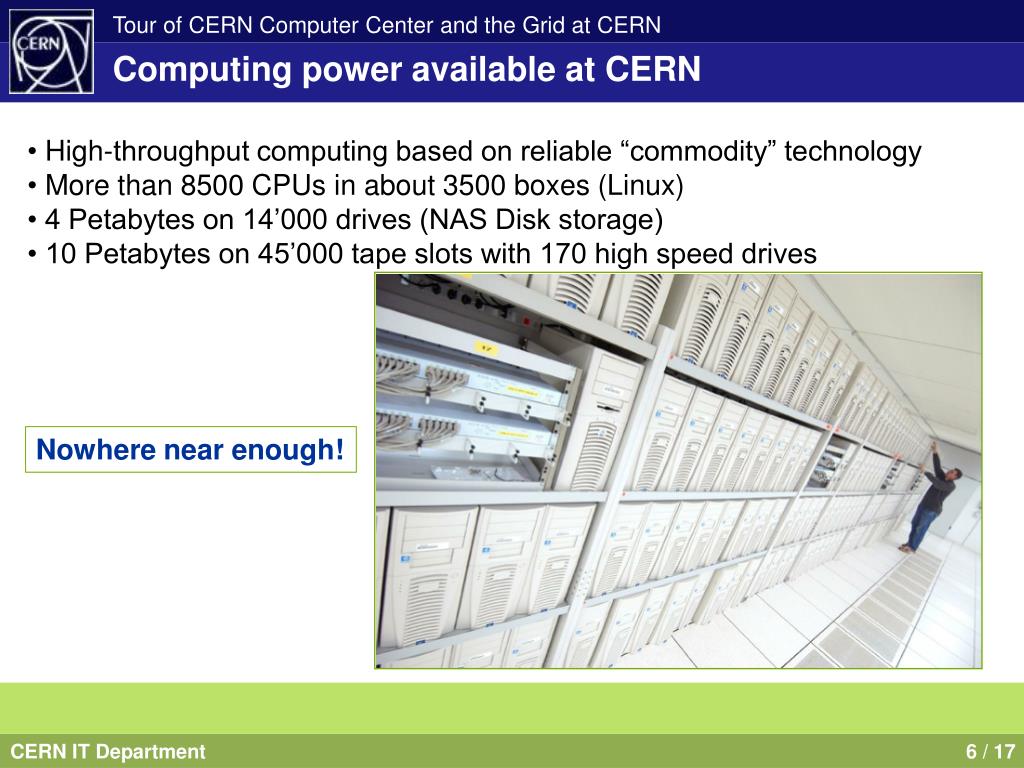 CERN

Tour of CERN Computer Center and the Grid at CERN

Computing power available at CERN

• High-throughput computing based on reliable “commodity” technology
• More than 8500 CPUs in about 3500 boxes (Linux)
• 4 Petabytes on 14’000 drives (NAS Disk storage)
• 10 Petabytes on 45’000 tape slots with 170 high speed drives

Nowhere near enough!

CERN IT Department

6 / 17